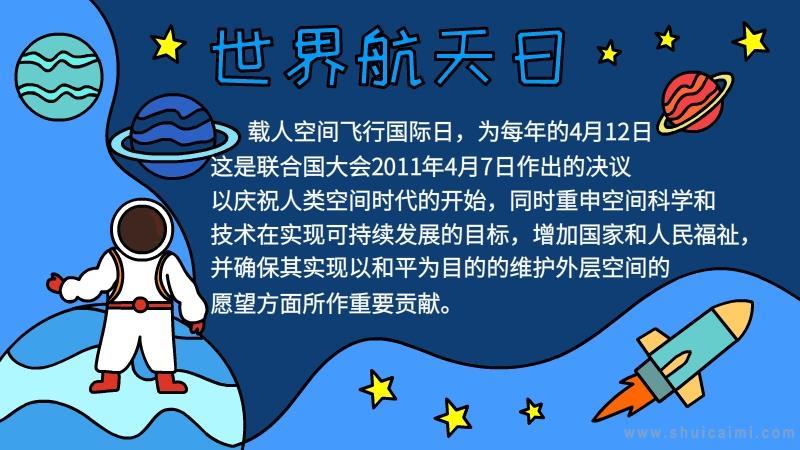 世界航天日

载人空间飞行国际日，为每年的4月12日这是联合国大会2011年4月7日作出的决议以庆祝人类空间时代的开始，同时重申空间科学和技术在实现可持续发展的目标，增加国家和人民福祉，并确保其实现以和平为目的的维护外层空间的愿望方面所作重要贡献。

www.shuicaimi.com